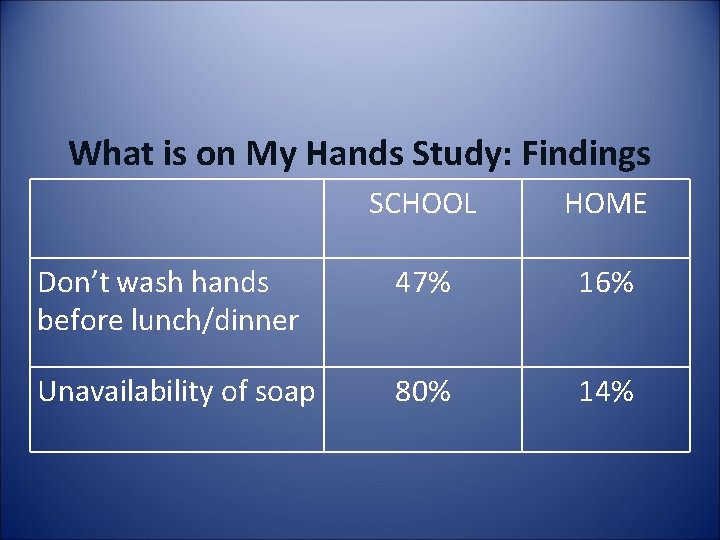 What is on My Hands Study: Findings

| | SCHOOL | HOME |
|---|---|---|
| Don’t wash hands before lunch/dinner | 47% | 16% |
| Unavailability of soap | 80% | 14% |